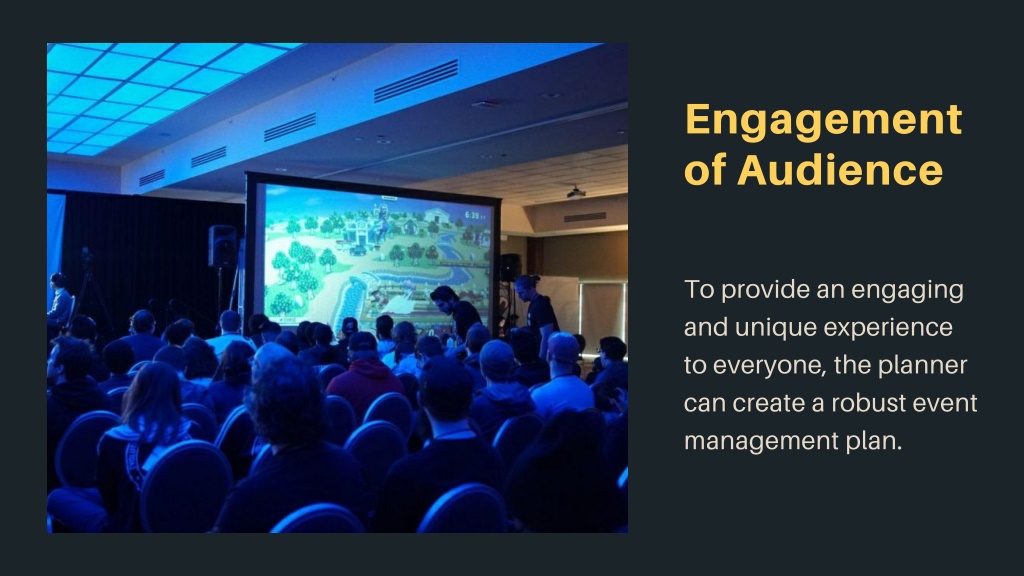 Engagement of Audience

To provide an engaging and unique experience to everyone, the planner can create a robust event management plan.